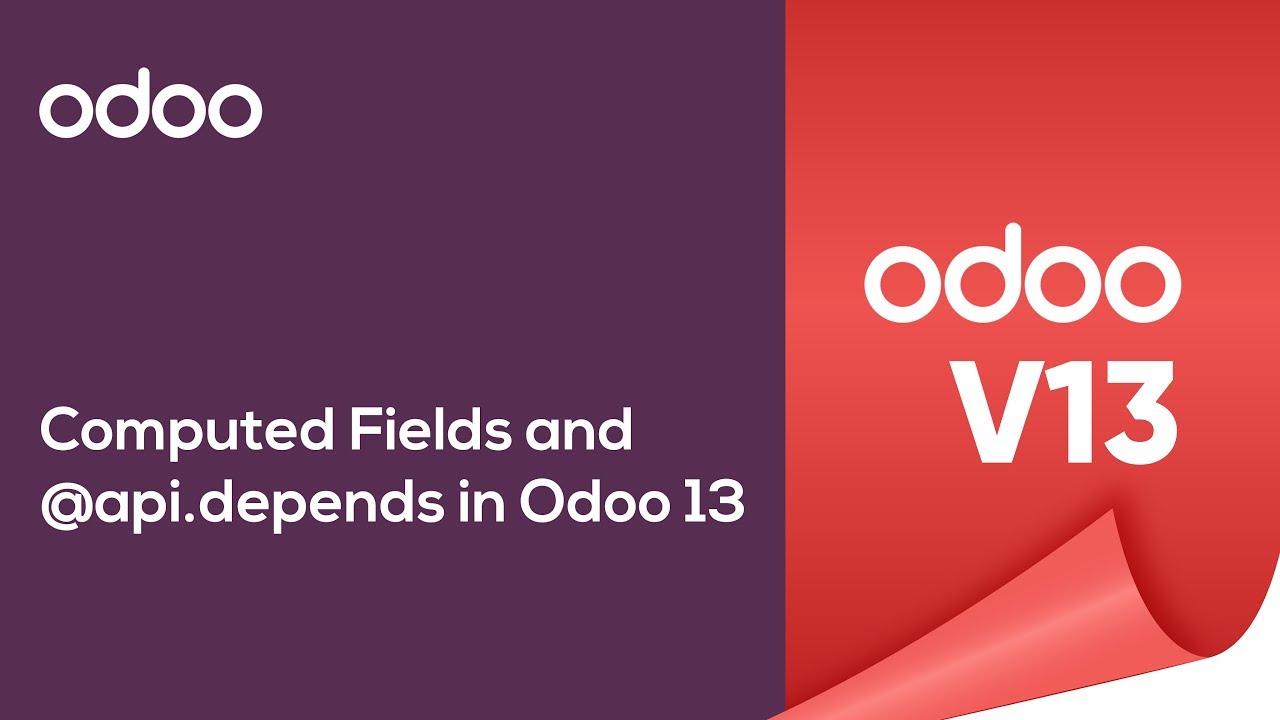 odoo

Computed Fields and @api.depends in Odoo 13

odoo
V13